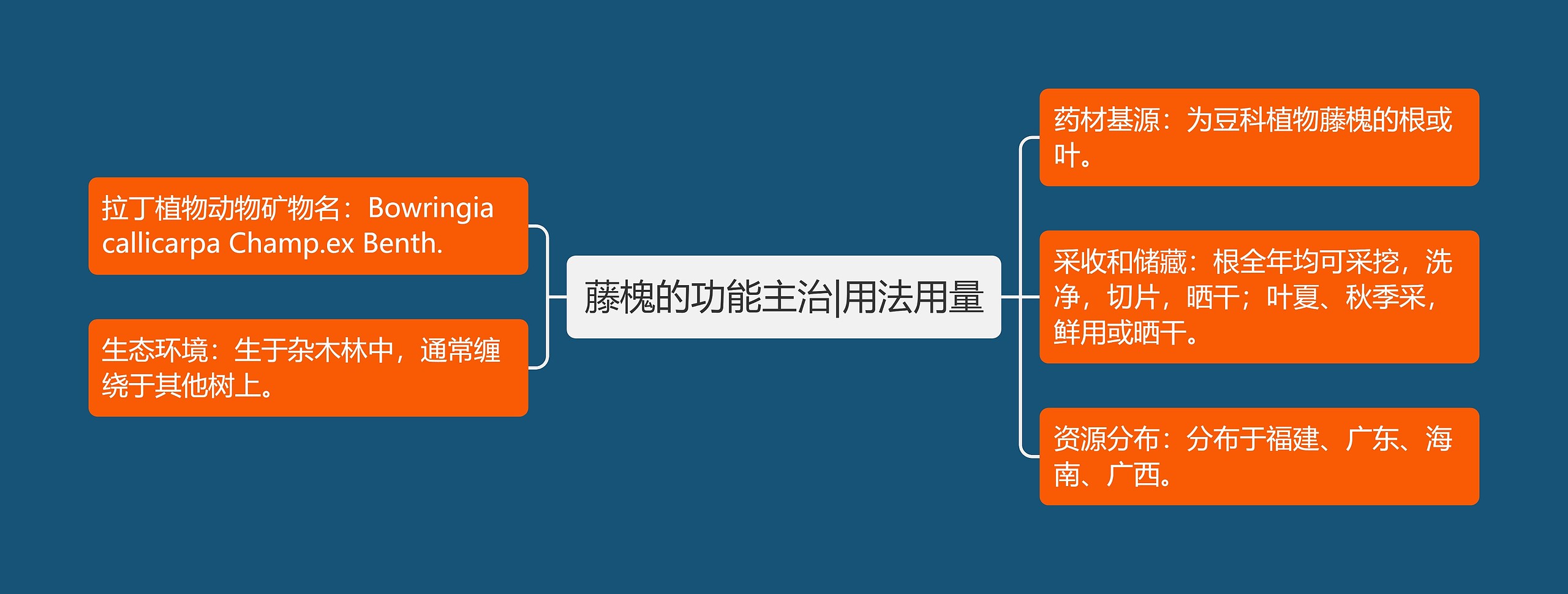 藤槐的功能主治|用法用量

拉丁植物动物矿物名：Bowringia callicarpa Champ.ex Benth.

生态环境：生于杂木林中，通常缠绕于其他树上。

药材基源：为豆科植物藤槐的根或叶。

采收和储藏：根全年均可采挖，洗净，切片，晒干；叶夏、秋季采，鲜用或晒干。

资源分布：分布于福建、广东、海南、广西。